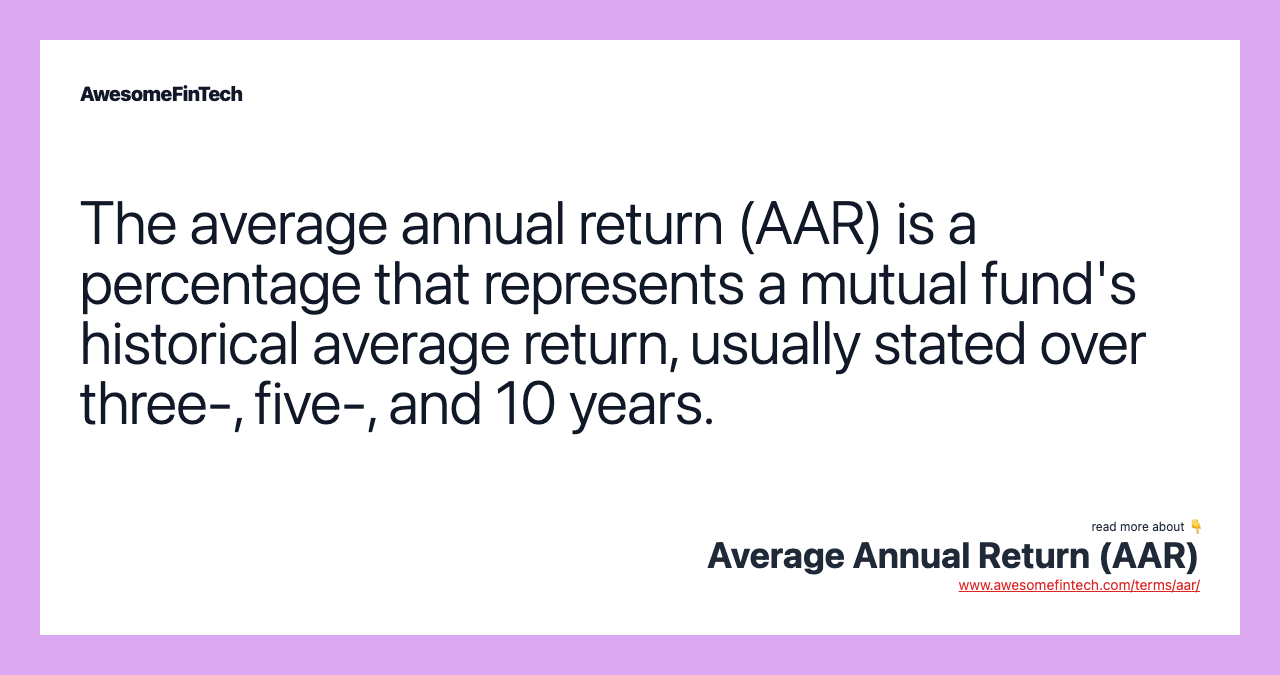 AwesomeFinTech

The average annual return (AAR) is a percentage that represents a mutual fund's historical average return, usually stated over three-, five-, and 10 years.

read more about 👇

Average Annual Return (AAR)

www.awesomefintech.com/terms/aar/